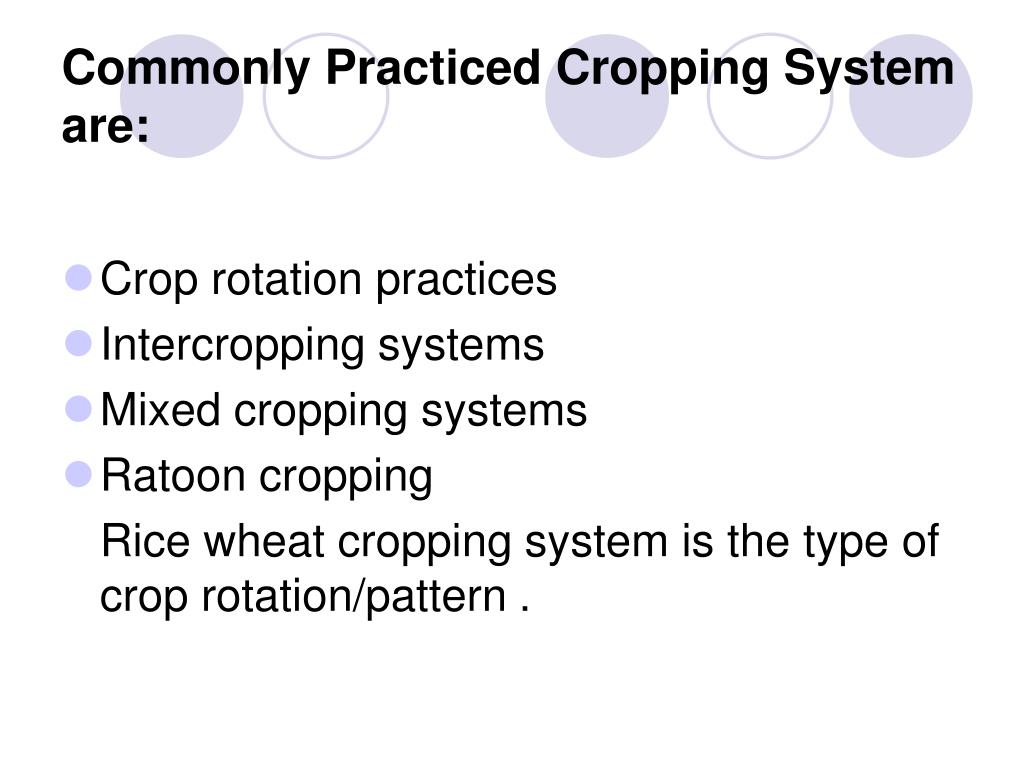 Commonly Practiced Cropping System are:

- Crop rotation practices
- Intercropping systems
- Mixed cropping systems
- Ratoon cropping

Rice wheat cropping system is the type of crop rotation/pattern .